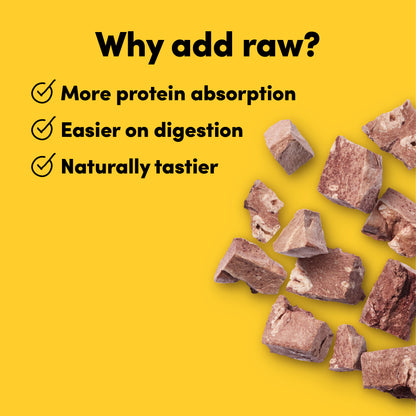 Why add raw?

More protein absorption

Easier on digestion

Naturally tastier